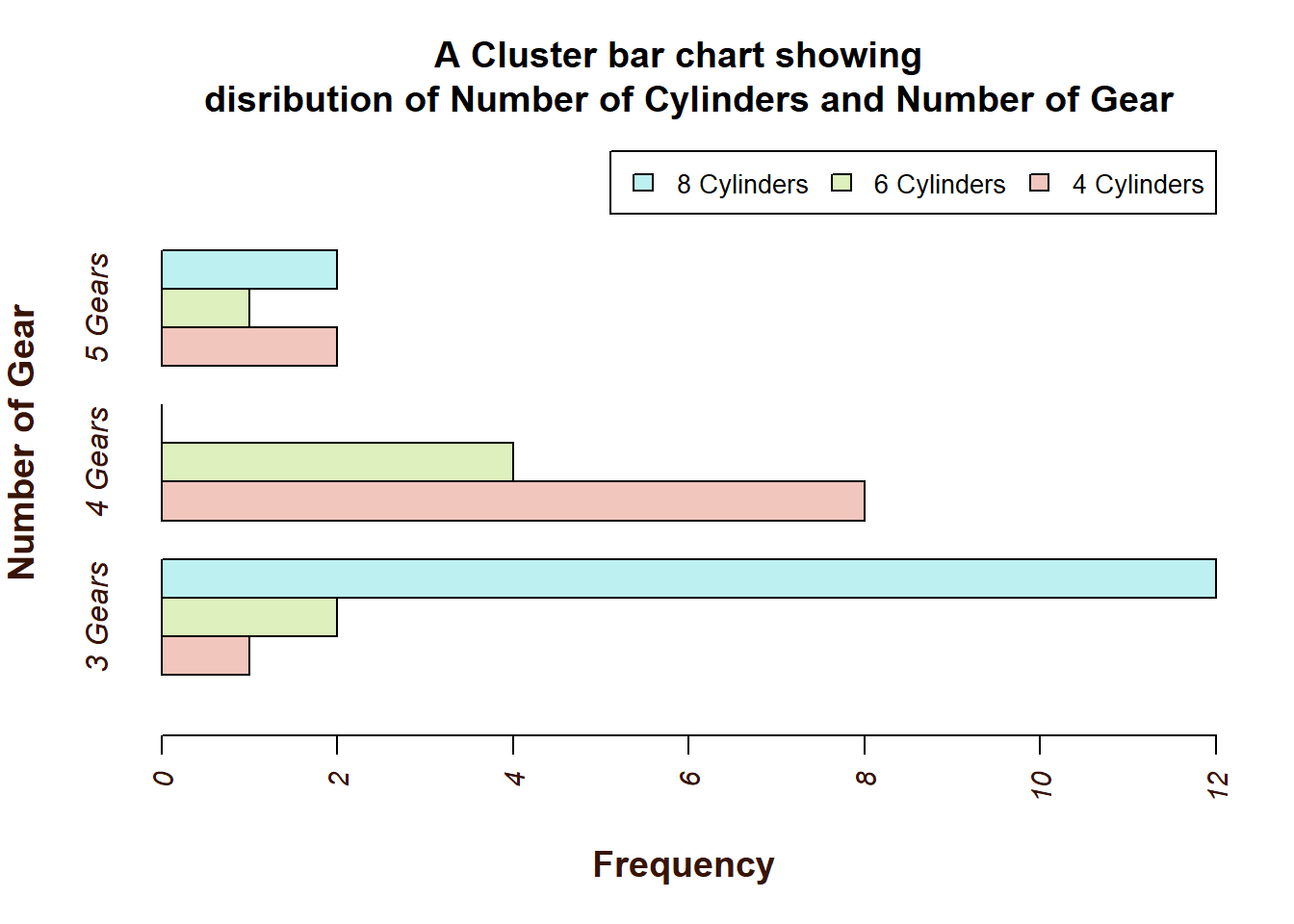 A Cluster bar chart showing
disribution of Number of Cylinders and Number of Gear

8 Cylinders 6 Cylinders 4 Cylinders

Number of Gear

5 Gears
4 Gears
3 Gears

0 2 4 6 8 10 12

Frequency